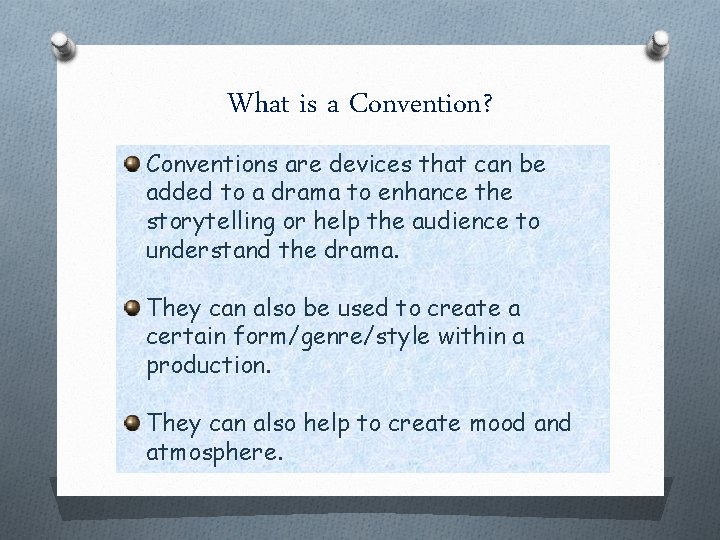 What is a Convention?

Conventions are devices that can be added to a drama to enhance the storytelling or help the audience to understand the drama.

They can also be used to create a certain form/genre/style within a production.

They can also help to create mood and atmosphere.